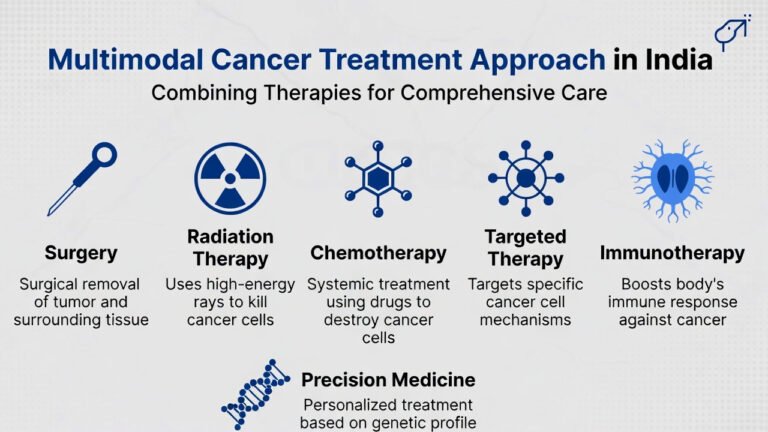 Multimodal Cancer Treatment Approach in India

Combining Therapies for Comprehensive Care

Surgery

Surgical removal of tumor and surrounding tissue

Radiation Therapy

Uses high-energy rays to kill cancer cells

Chemotherapy

Systemic treatment using drugs to destroy cancer cells

Targeted Therapy

Targets specific cancer cell mechanisms

Immunotherapy

Boosts body's immune response against cancer

Precision Medicine

Personalized treatment based on genetic profile